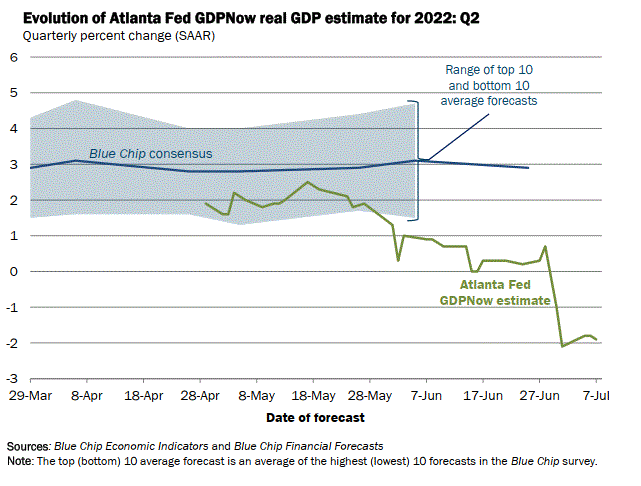 Evolution of Atlanta Fed GDPNow real GDP estimate for 2022: Q2
Quarterly percent change (SAAR)

6
5
4
3
2
1
0
-1
-2
-3

Range of top 10 and bottom 10 average forecasts

Blue Chip consensus

Atlanta Fed GDPNow estimate

29-Mar
8-Apr
18-Apr
28-Apr
8-May
18-May
28-May
7-Jun
17-Jun
27-Jun
7-Jul

Date of forecast

Sources: Blue Chip Economic Indicators and Blue Chip Financial Forecasts
Note: The top (bottom) 10 average forecast is an average of the highest (lowest) 10 forecasts in the Blue Chip survey.